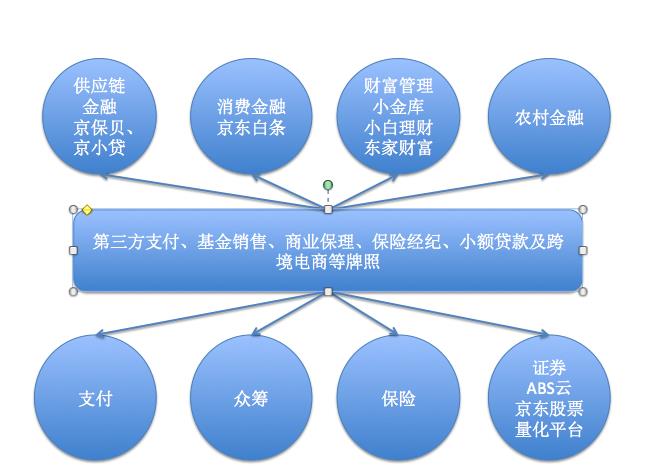 供应链
金融
京保贝、
京小贷

消费金融
京东白条

财富管理
小金库
小白理财
东家财富

农村金融

第三方支付、基金销售、商业保理、保险经纪、小额贷款及跨境电商等牌照

支付

众筹

保险

证券
ABS云
京东股票
量化平台